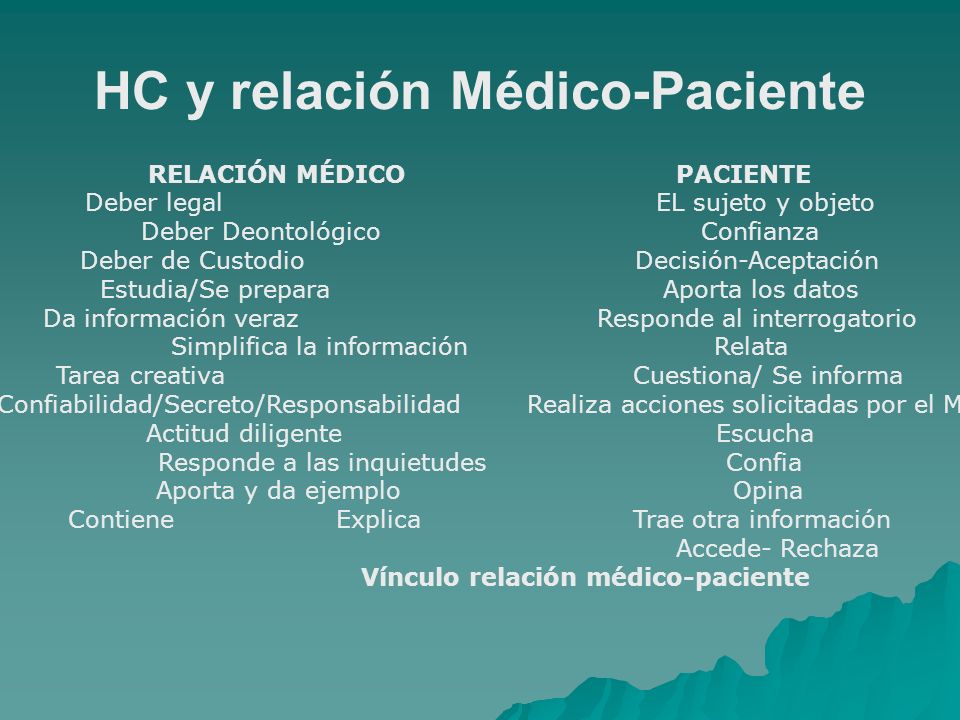 HC y relación Médico-Paciente

RELACIÓN MÉDICO
Deber legal
Deber Deontológico
Deber de Custodio
Estudia/Se prepara
Da información veraz
Simplifica la información
Tarea creativa
Confiabilidad/Secreto/Responsabilidad
Actitud diligente
Responde a las inquietudes
Aporta y da ejemplo
Contiene
Explica

PACIENTE
EL sujeto y objeto
Confianza
Decisión-Aceptación
Aporta los datos
Responde al interrogatorio
Relata
Cuestiona/ Se informa
Realiza acciones solicitadas por el M
Escucha
Confia
Opina
Trae otra información
Accede- Rechaza

Vínculo relación médico-paciente